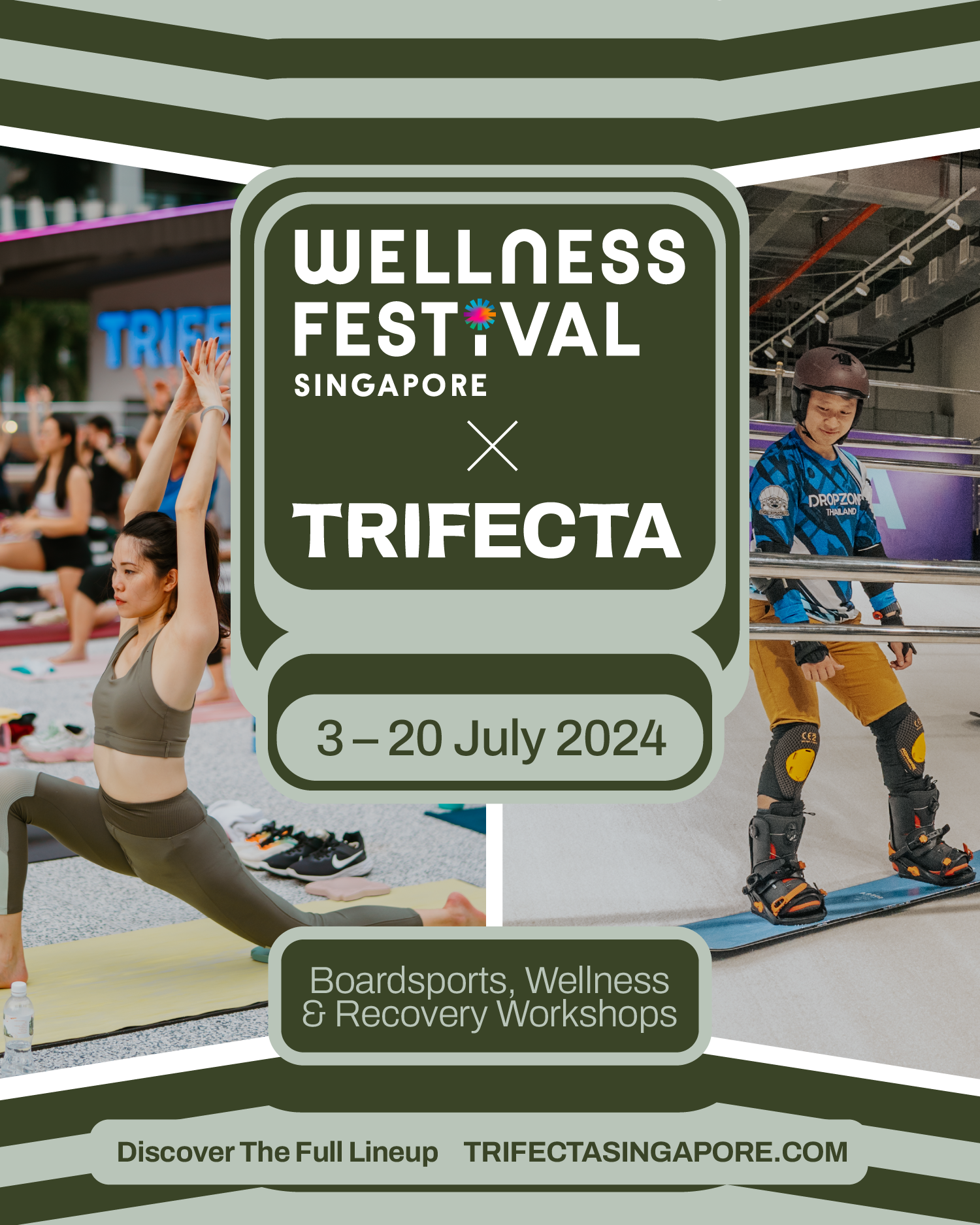 WELLNESS FESTIVAL SINGAPORE

×

TRIFECTA

3 – 20 July 2024

Boardsports, Wellness & Recovery Workshops

Discover The Full Lineup TRIFECTASINGAPORE.COM

TRIFE

DROPZONE THAILAND